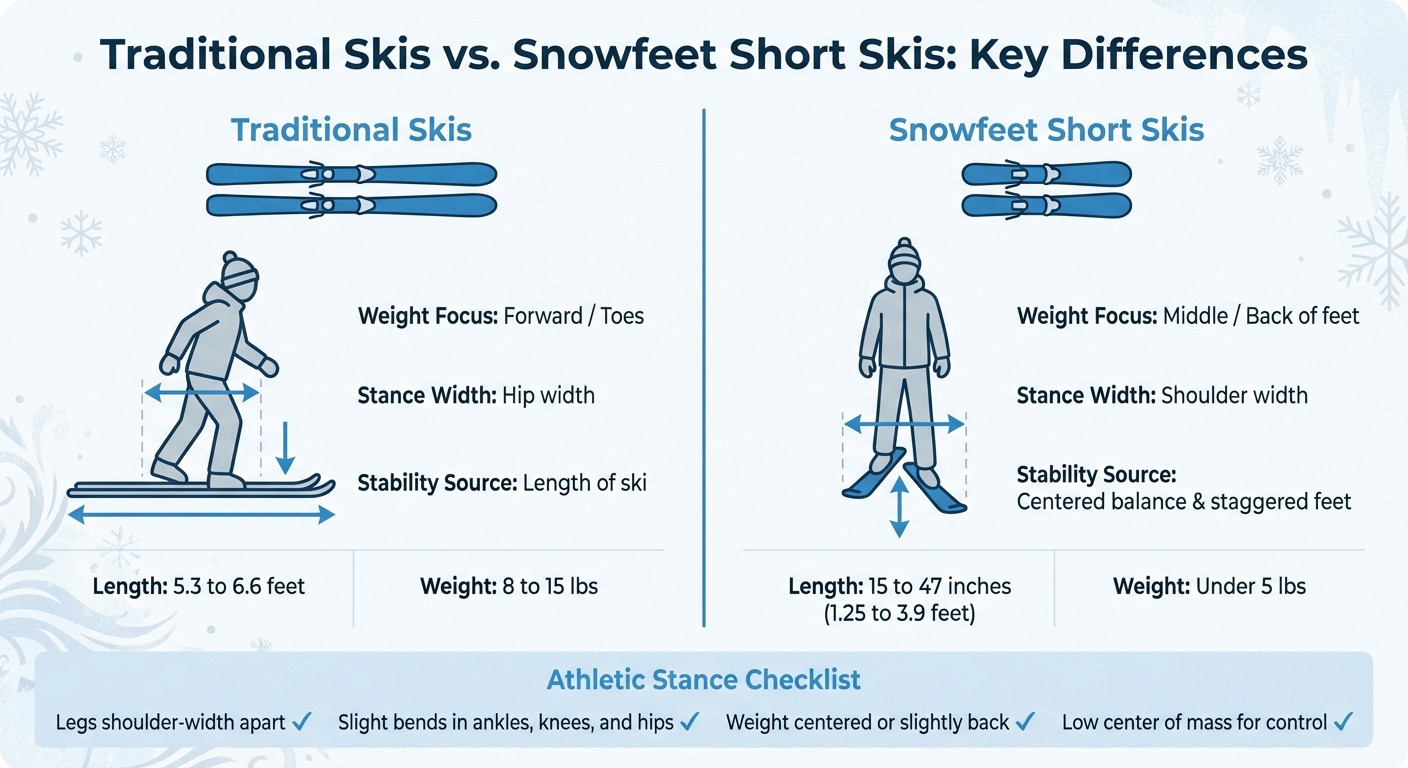 Traditional Skis vs. Snowfeet Short Skis: Key Differences

Traditional Skis

Weight Focus: Forward / Toes

Stance Width: Hip width

Stability Source: Length of ski

Length: 5.3 to 6.6 feet

Weight: 8 to 15 lbs

Snowfeet Short Skis

Weight Focus: Middle / Back of feet

Stance Width: Shoulder width

Stability Source: Centered balance & staggered feet

Length: 15 to 47 inches (1.25 to 3.9 feet)

Weight: Under 5 lbs

Athletic Stance Checklist

Legs shoulder-width apart ✓ Slight bends in ankles, knees, and hips ✓ Weight centered or slightly back ✓ Low center of mass for control ✓